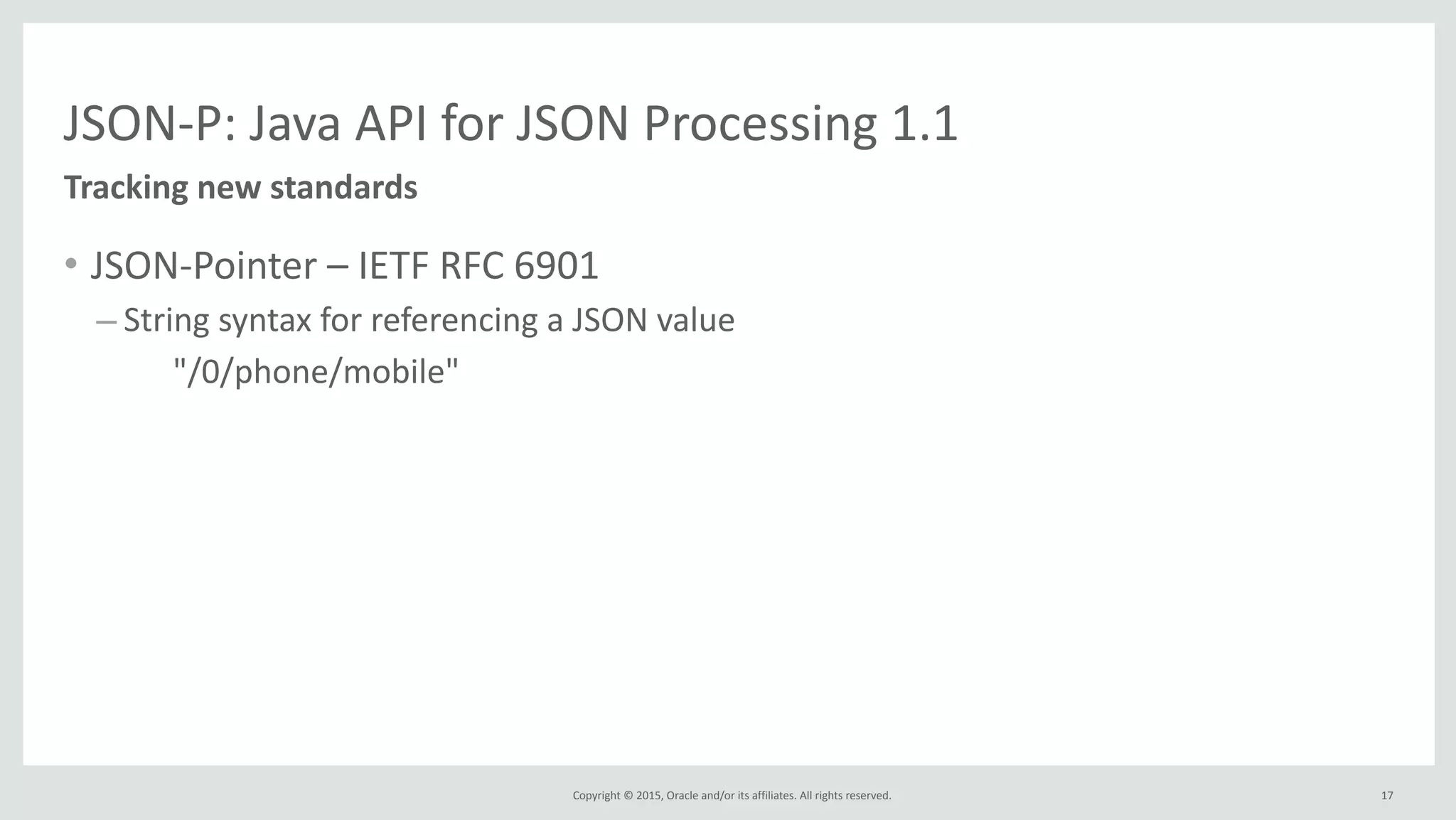 JSON-P: Java API for JSON Processing 1.1

Tracking new standards

• JSON-Pointer – IETF RFC 6901

– String syntax for referencing a JSON value

"/0/phone/mobile"

Copyright © 2015, Oracle and/or its affiliates. All rights reserved.

17